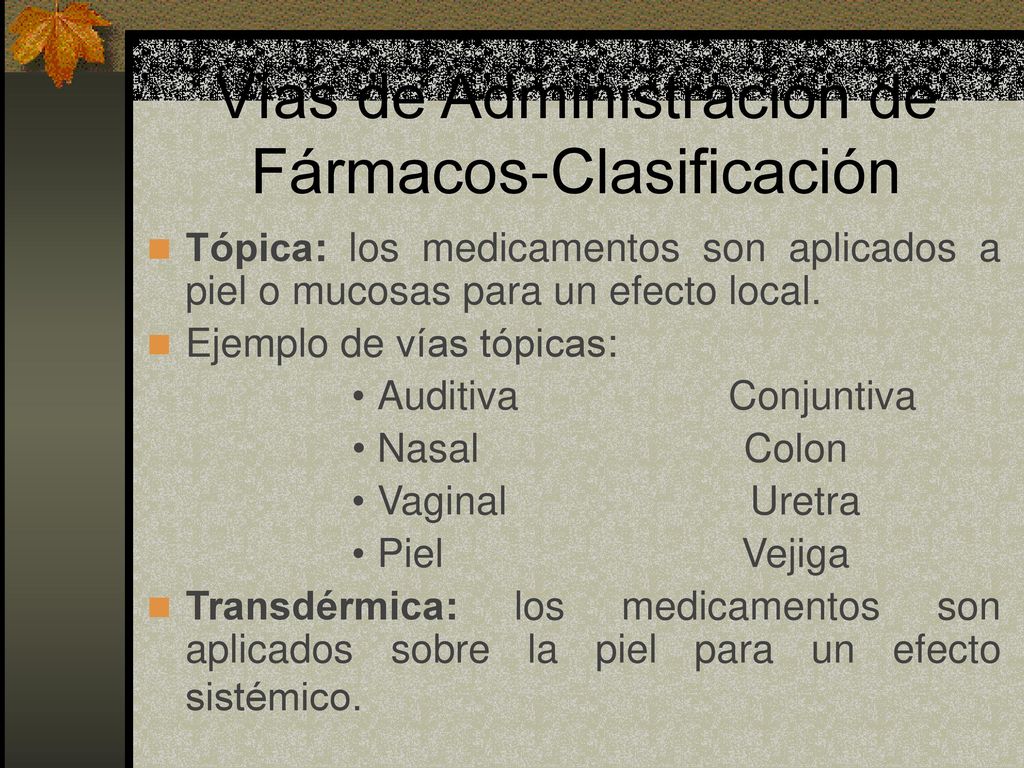 Vías de Administración de Fármacos-Clasificación

Tópica: los medicamentos son aplicados a piel o mucosas para un efecto local.

Ejemplo de vías tópicas:

• Auditiva Conjuntiva
• Nasal Colon
• Vaginal Uretra
• Piel Vejiga

Transdérmica: los medicamentos son aplicados sobre la piel para un efecto sistémico.